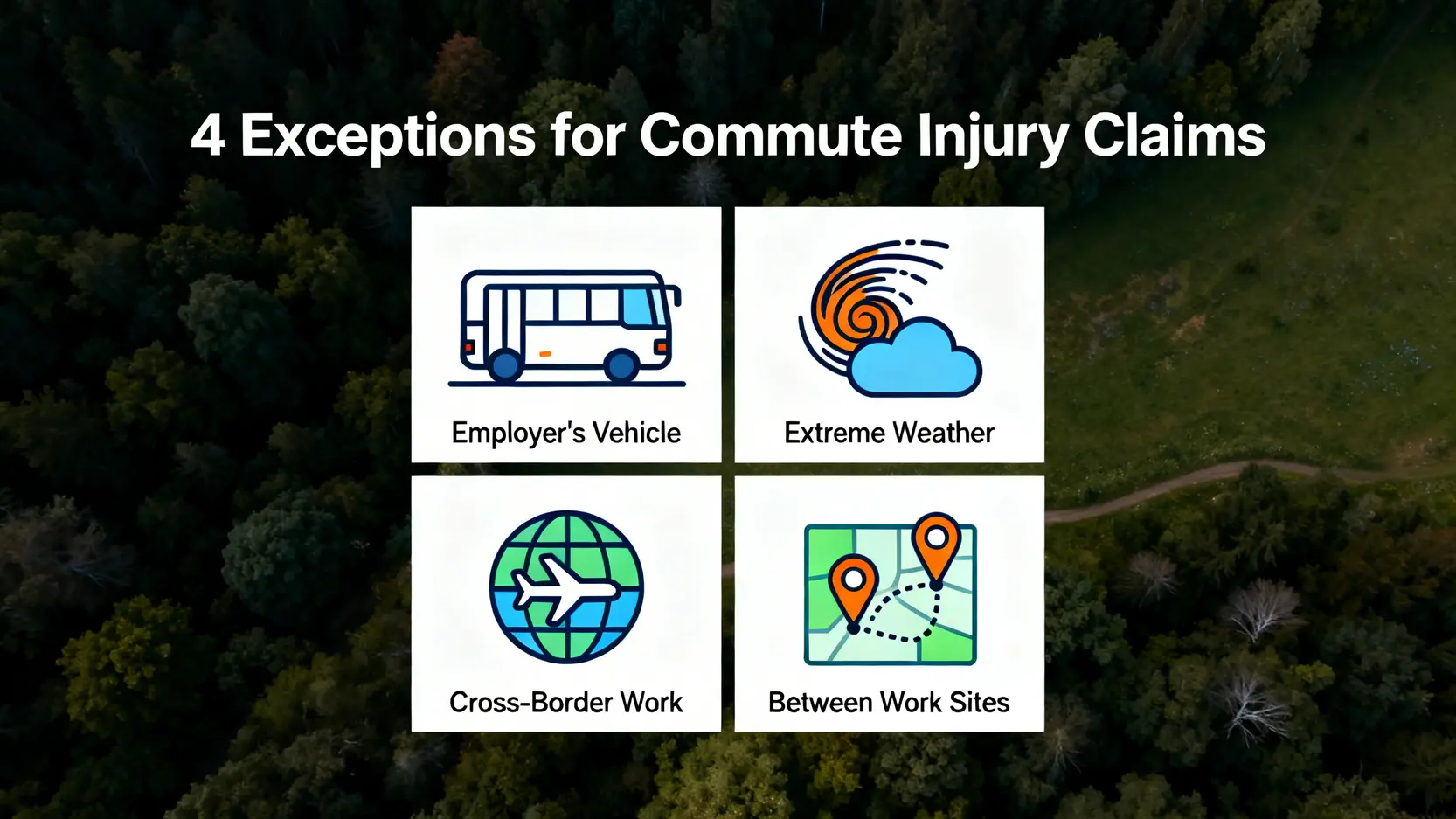 4 Exceptions for Commute Injury Claims

Employer's Vehicle

Extreme Weather

Cross-Border Work

Between Work Sites